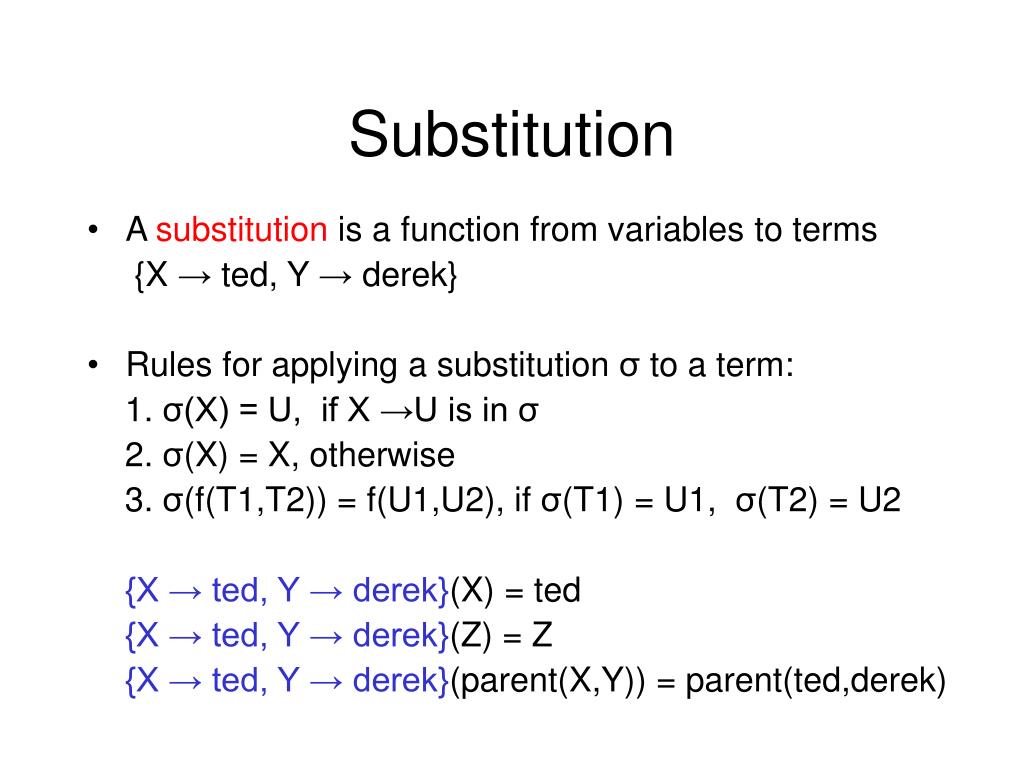 Substitution

• A substitution is a function from variables to terms
{X → ted, Y → derek}

• Rules for applying a substitution σ to a term:
1. σ(X) = U, if X →U is in σ
2. σ(X) = X, otherwise
3. σ(f(T1,T2)) = f(U1,U2), if σ(T1) = U1, σ(T2) = U2

{X → ted, Y → derek}(X) = ted
{X → ted, Y → derek}(Z) = Z
{X → ted, Y → derek}(parent(X,Y)) = parent(ted,derek)